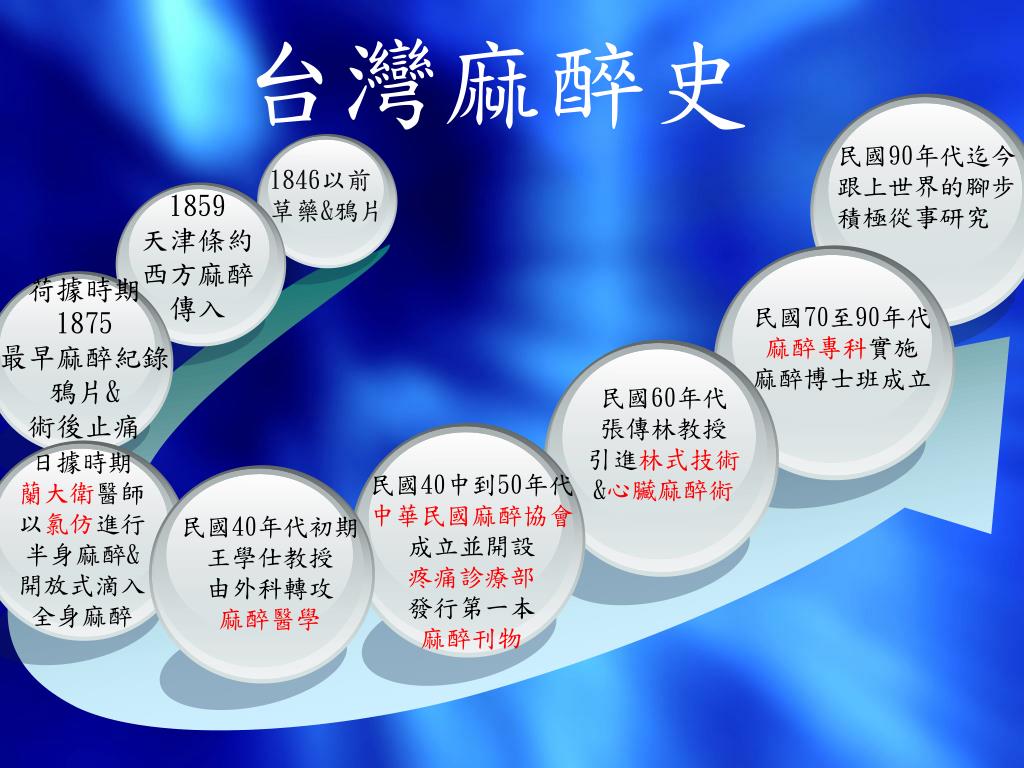 台灣麻醉史

1846以前
草藥&鴉片

1859
天津條約
西方麻醉
傳入

荷據時期
1875
最早麻醉紀錄
鴉片&
術後止痛

日據時期
蘭大衛醫師
以氯仿進行
半身麻醉&
開放式滴入
全身麻醉

民國40年代初期
王學仕教授
由外科轉攻
麻醉醫學

民國40中到50年代
中華民國麻醉協會
成立並開設
疼痛診療部
發行第一本
麻醉刊物

民國60年代
張傳林教授
引進林式技術
&心臟麻醉術

民國70至90年代
麻醉專科實施
麻醉博士班成立

民國90年代迄今
跟上世界的腳步
積極從事研究